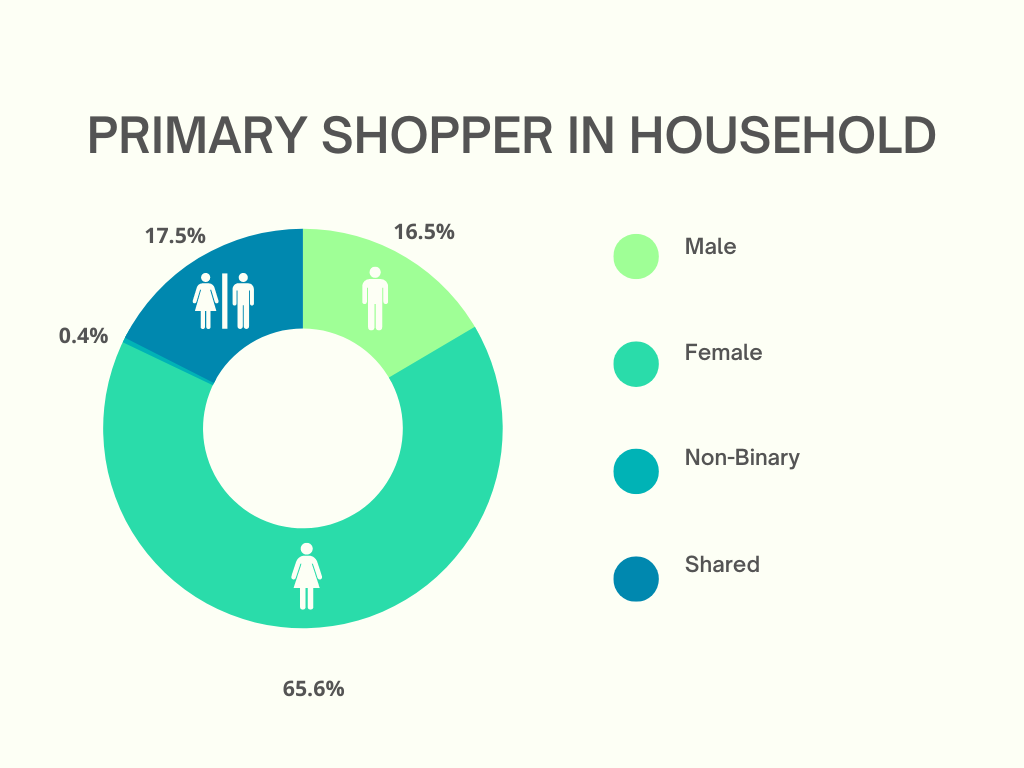 PRIMARY SHOPPER IN HOUSEHOLD

17.5%

16.5%

0.4%

65.6%

Male

Female

Non-Binary

Shared